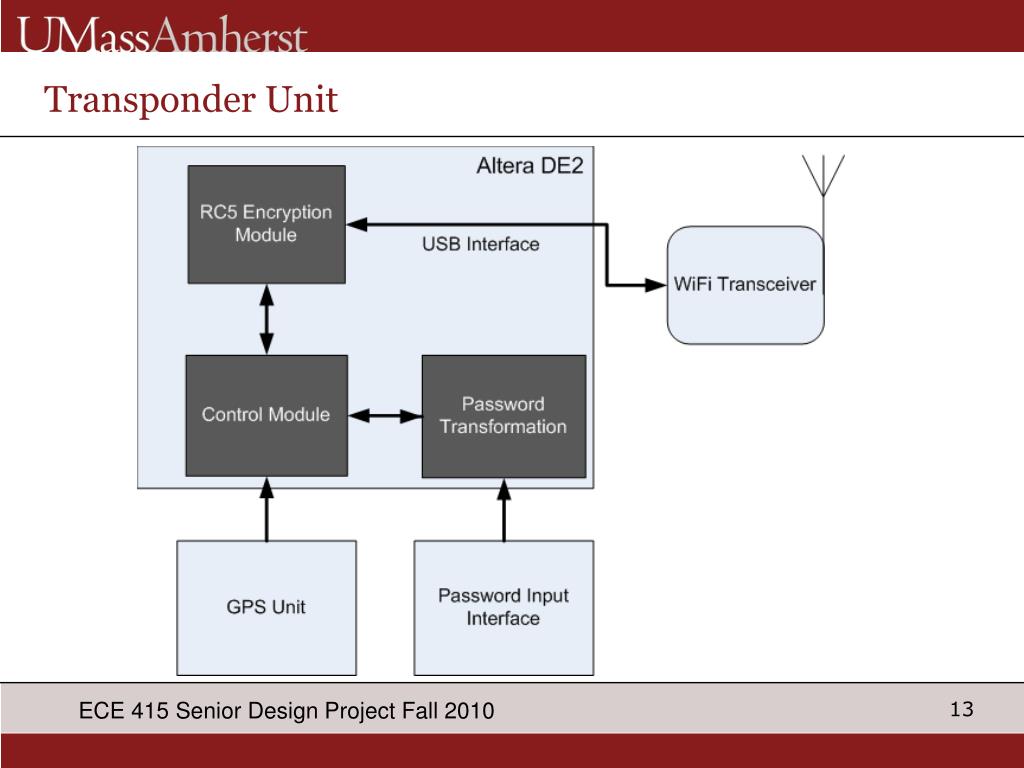 UMassAmherst

Transponder Unit

Altera DE2

RC5 Encryption Module

USB Interface

WiFi Transceiver

Control Module

Password Transformation

GPS Unit

Password Input Interface

ECE 415 Senior Design Project Fall 2010

13